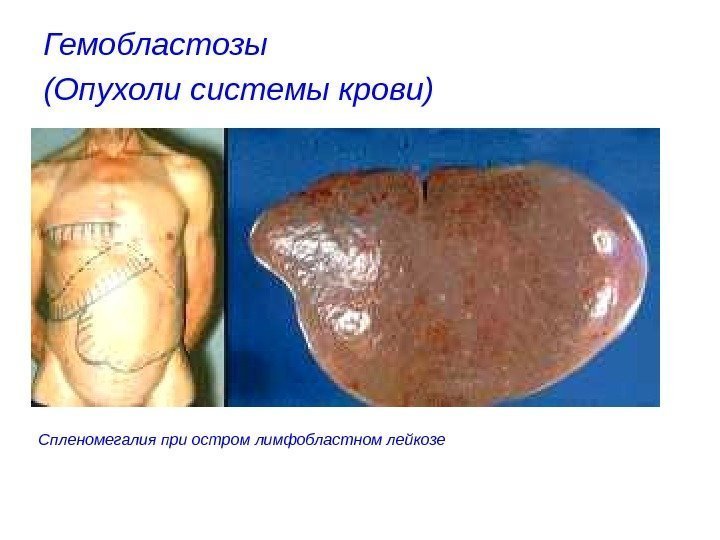 Гемобластозы
(Опухоли системы крови)

Спленомегалия при остром лимфобластном лейкозе